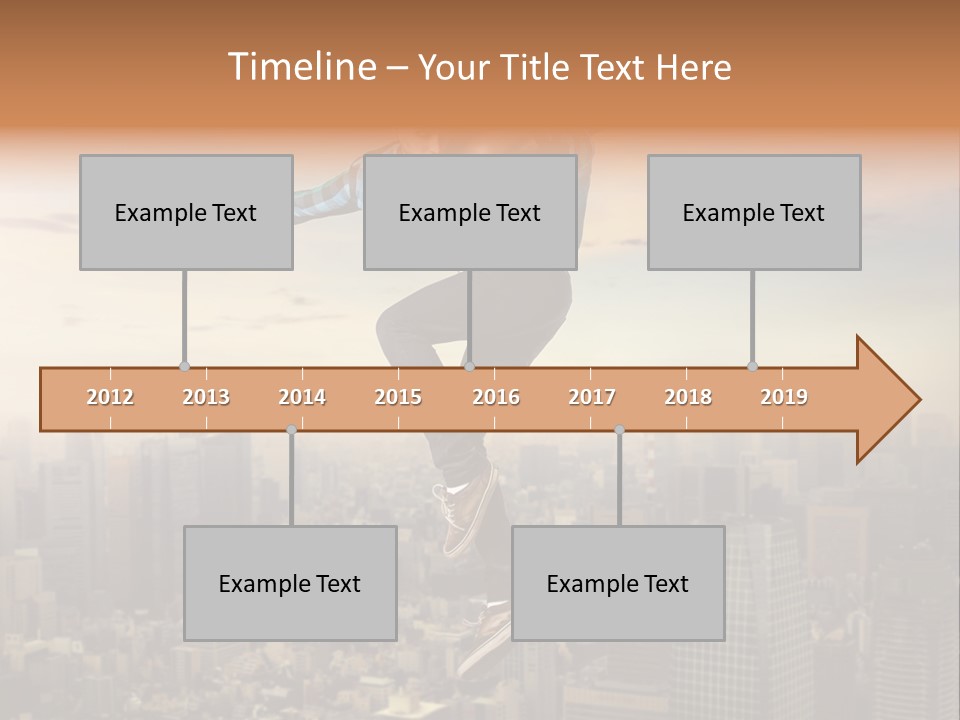 Timeline – Your Title Text Here

Example Text

Example Text

Example Text

2012 2013 2014 2015 2016 2017 2018 2019

Example Text

Example Text